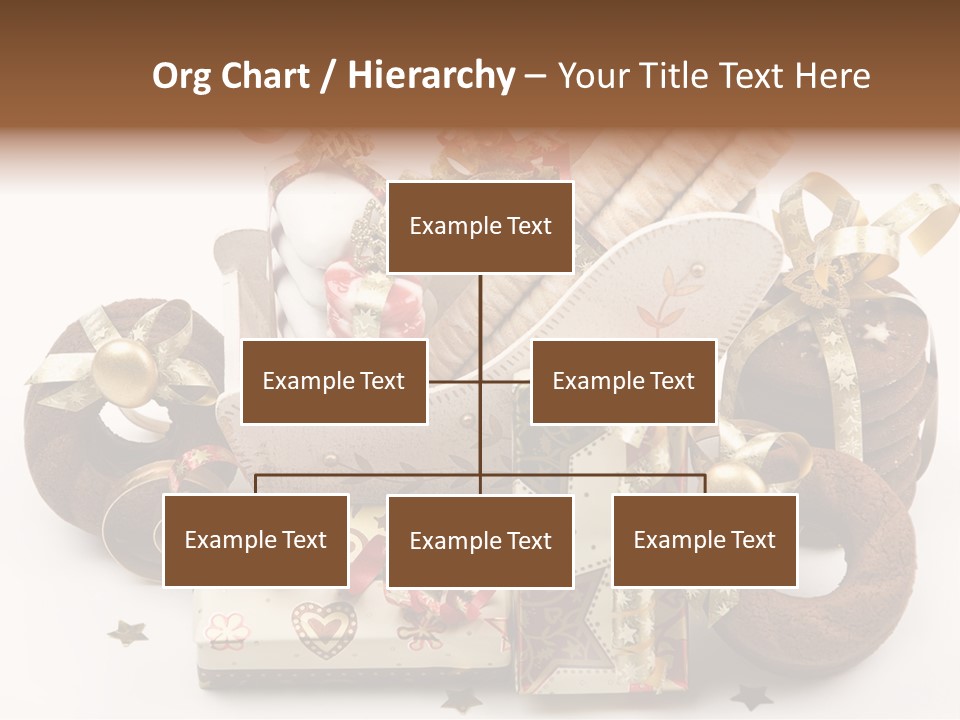 Org Chart / Hierarchy – Your Title Text Here

Example Text

Example Text

Example Text

Example Text

Example Text

Example Text